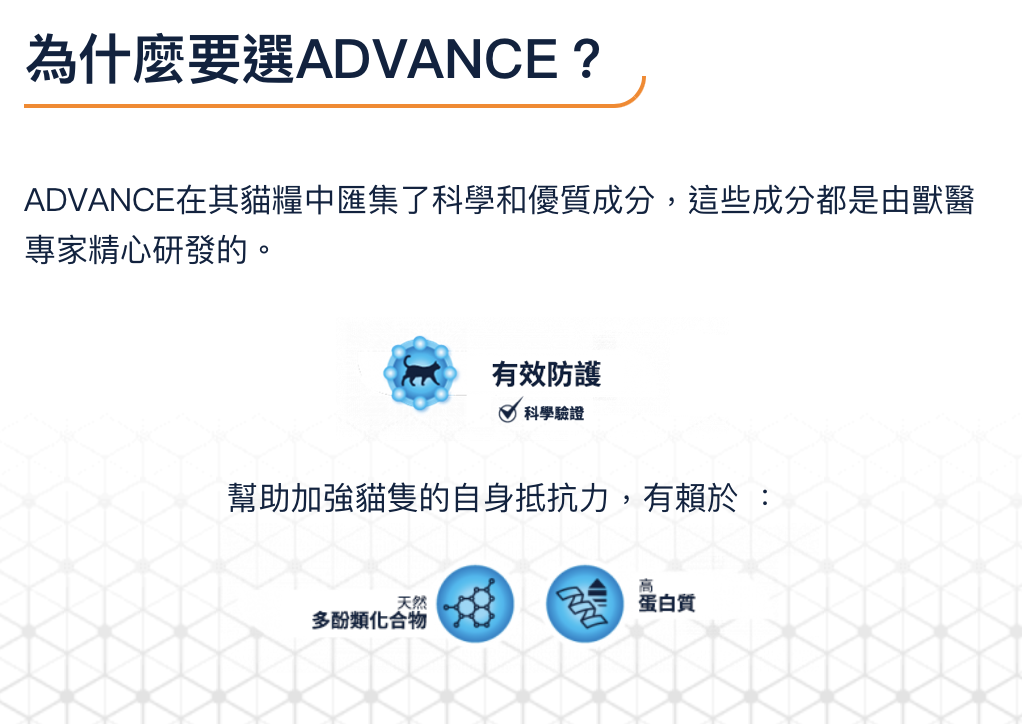 為什麼要選ADVANCE？

ADVANCE在其貓糧中匯集了科學和優質成分，這些成分都是由獸醫專家精心研發的。

有效防護

科學驗證

幫助加強貓隻的自身抵抗力，有賴於 ：

天然
多酚類化合物

高
蛋白質